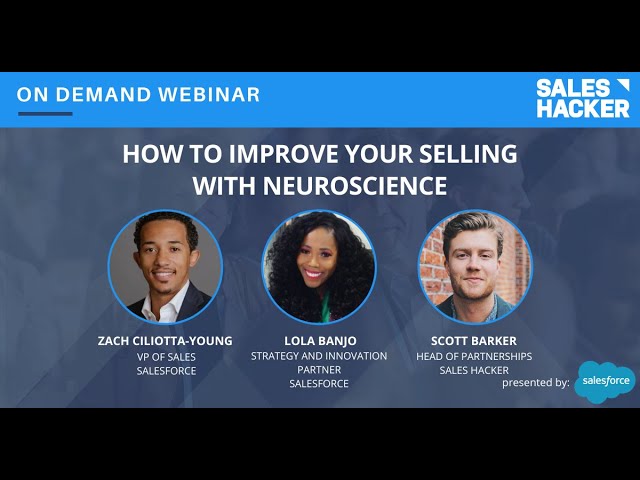 ON DEMAND WEBINAR

SALES HACKER

HOW TO IMPROVE YOUR SELLING WITH NEUROSCIENCE

ZACH CILIOTTA-YOUNG
VP OF SALES
SALESFORCE

LOLA BANJO
STRATEGY AND INNOVATION PARTNER
SALESFORCE

SCOTT BARKER
HEAD OF PARTNERSHIPS
SALES HACKER

presented by: salesforce